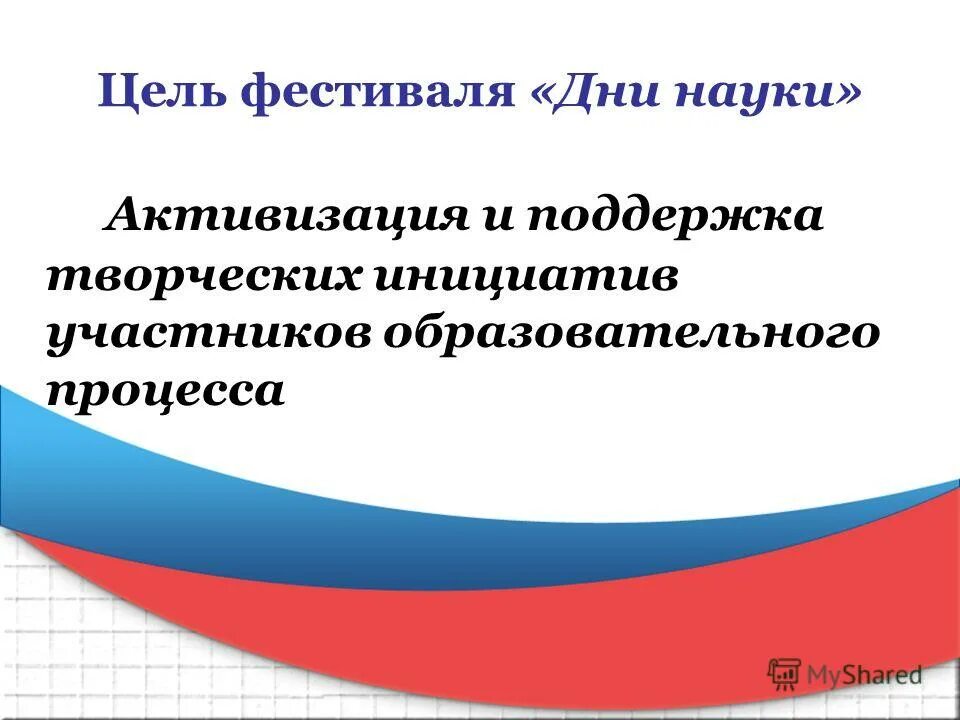 Цель фестиваля «Дни науки»

Активизация и поддержка творческих инициатив участников образовательного процесса

MyShared